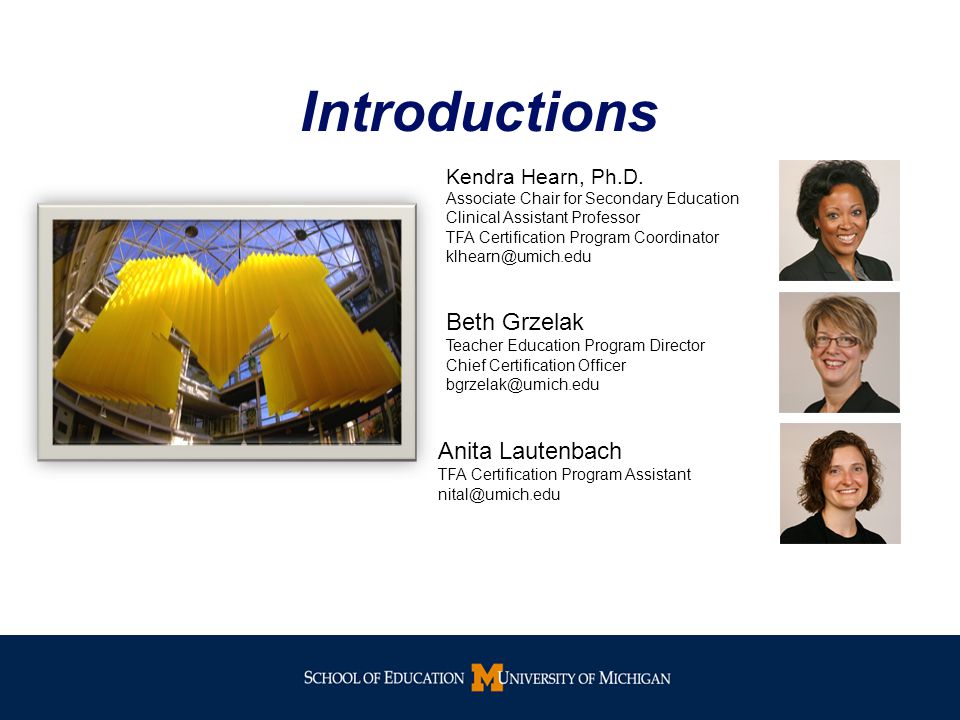 Introductions

Kendra Hearn, Ph.D.
Associate Chair for Secondary Education
Clinical Assistant Professor
TFA Certification Program Coordinator
klhearn@umich.edu

Beth Grzelak
Teacher Education Program Director
Chief Certification Officer
bgrzelak@umich.edu

Anita Lautenbach
TFA Certification Program Assistant
nital@umich.edu

SCHOOL OF EDUCATION M UNIVERSITY OF MICHIGAN